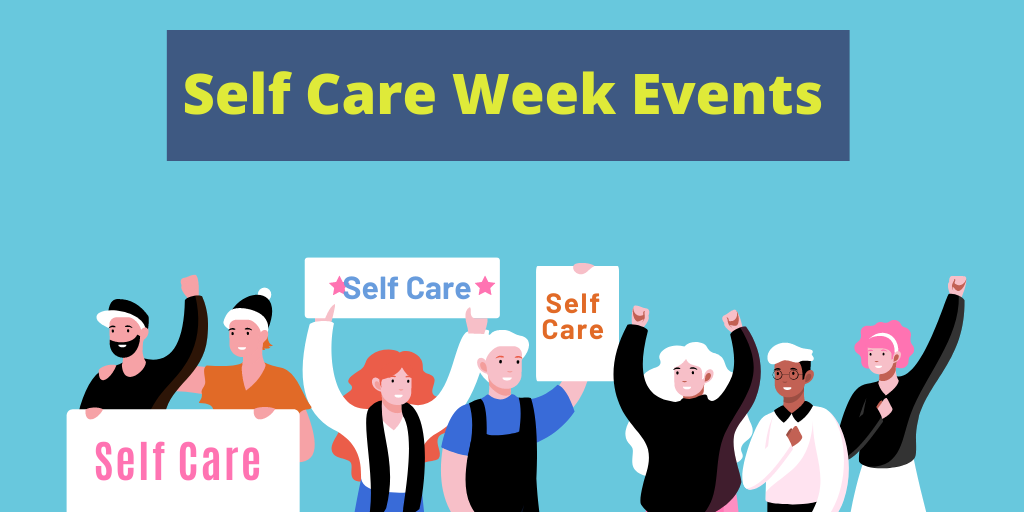 Self Care Week Events

Self Care

Self Care

Self Care